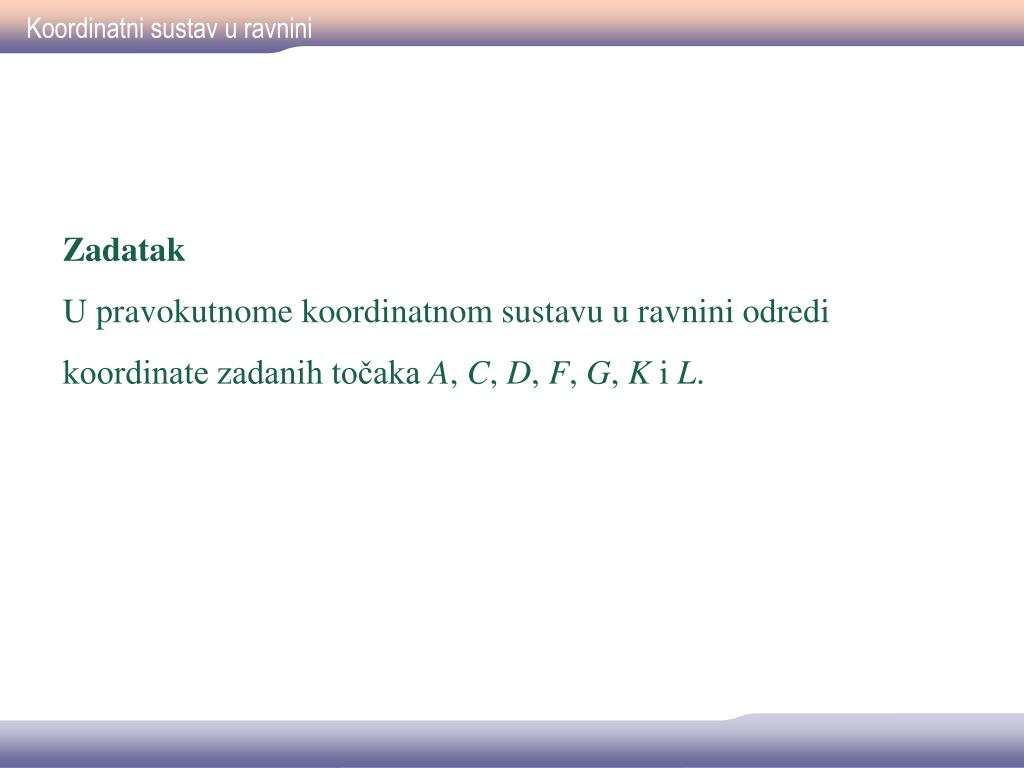 Koordinatni sustav u ravnini

Zadatak

U pravokutnome koordinatnom sustavu u ravnini odredi koordinate zadanih točaka $A$, $C$, $D$, $F$, $G$, $K$ i $L$.